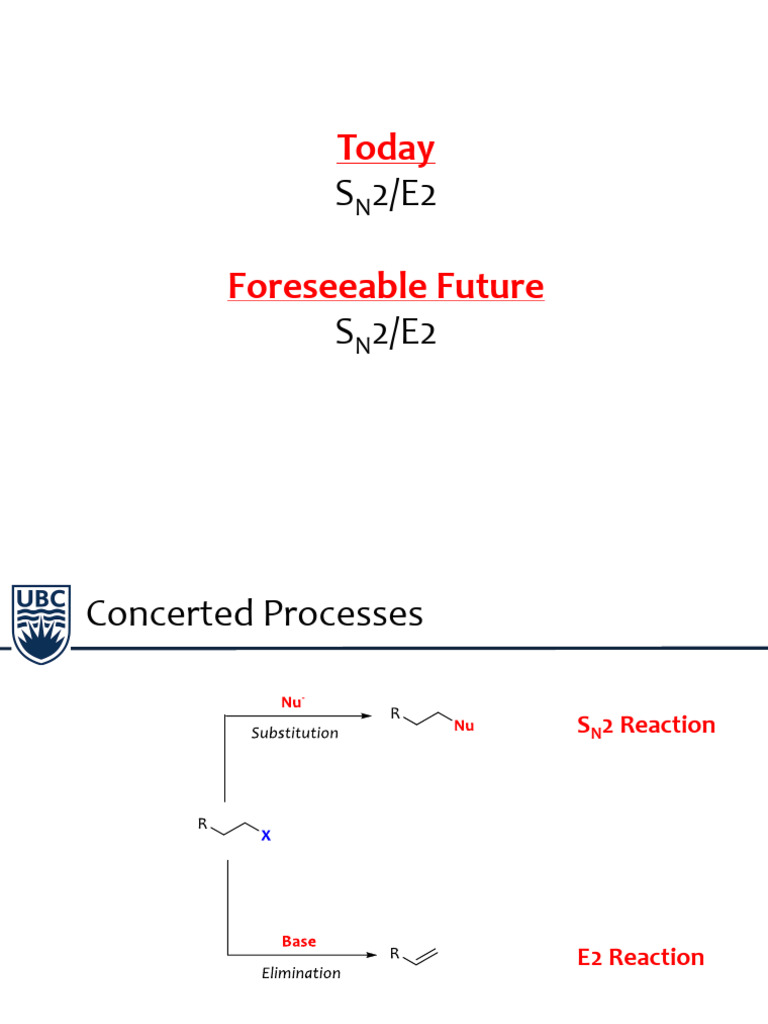 Today
$S_N2$/E2

Foreseeable Future
$S_N2$/E2

UBC

Concerted Processes

$Nu^-$

Substitution

R

Nu

$S_N2$ Reaction

R

X

Base

Elimination

R

E2 Reaction